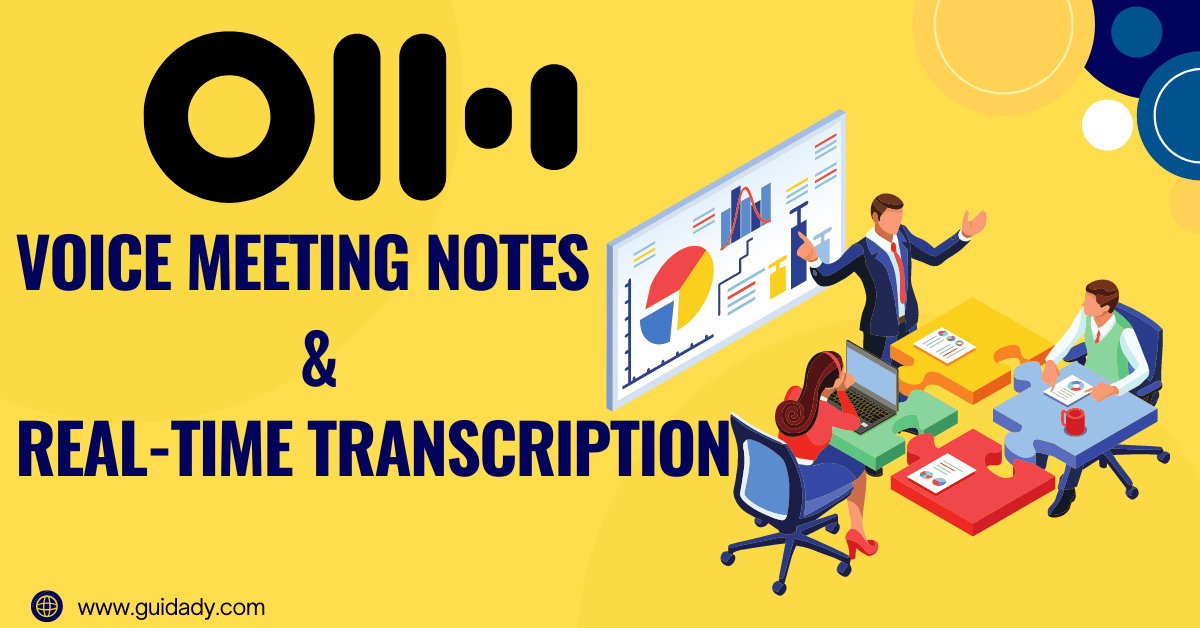 VOICE MEETING NOTES
&
REAL-TIME TRANSCRIPTION

www.guidady.com